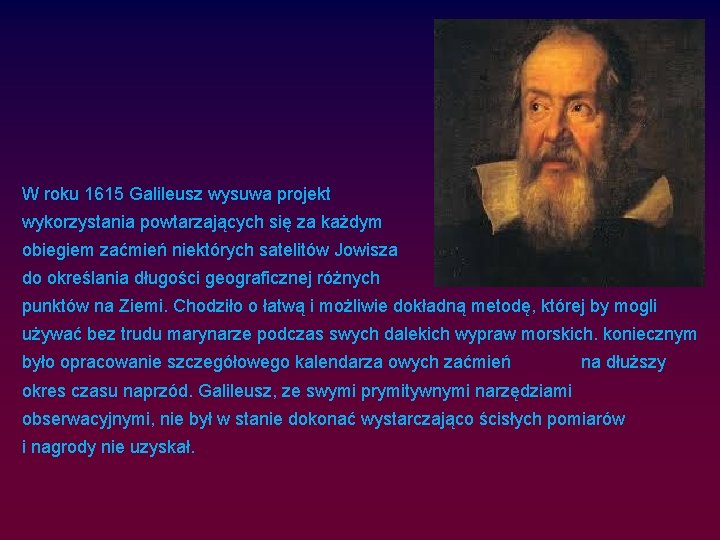 W roku 1615 Galileusz wysuwa projekt wykorzystania powtarzających się za każdym obiegiem zaćmień niektórych satelitów Jowisza do określania długości geograficznej różnych punktów na Ziemi. Chodziło o łatwą i możliwie dokładną metodę, której by mogli używać bez trudu marynarze podczas swych dalekich wypraw morskich. koniecznym było opracowanie szczegółowego kalendarza owych zaćmień na dłuższy okres czasu naprzód. Galileusz, ze swymi prymitywnymi narzędziami obserwacyjnymi, nie był w stanie dokonać wystarczająco ścisłych pomiarów i nagrody nie uzyskał.